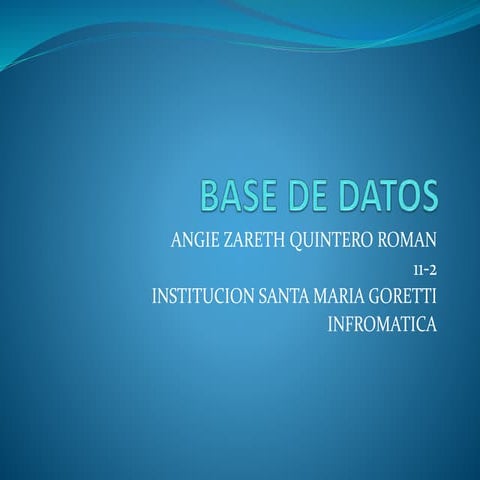 BASE DE DATOS

ANGIE ZARETH QUINTERO ROMAN
11-2
INSTITUCION SANTA MARIA GORETTI
INFROMATICA